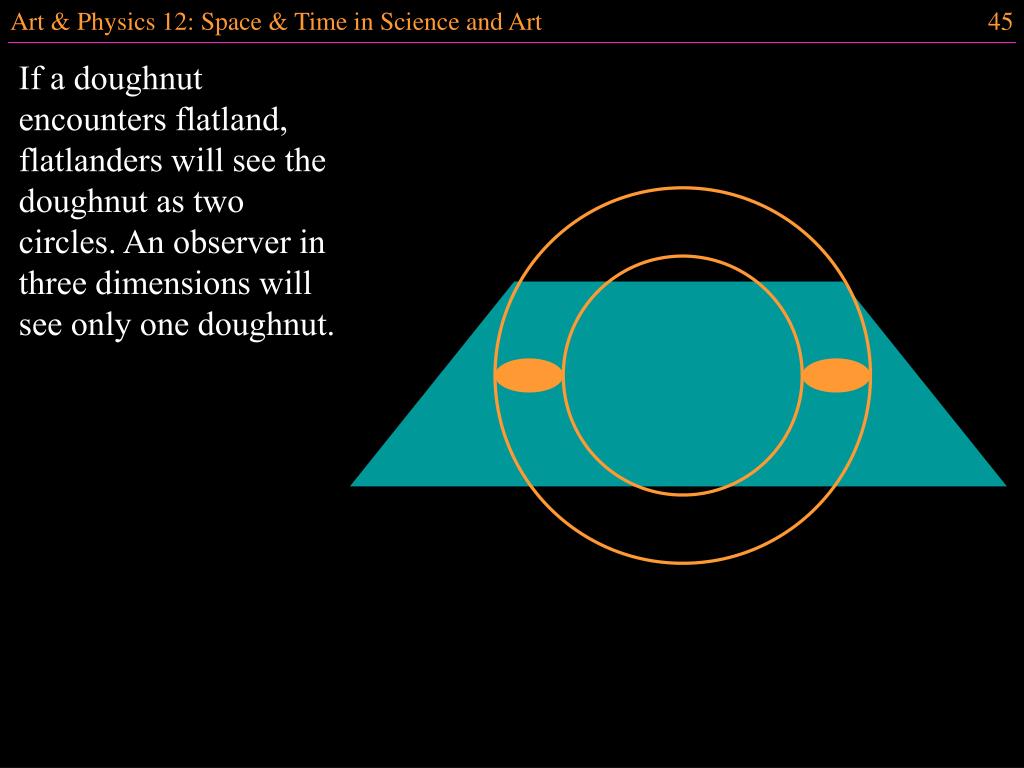 Art & Physics 12: Space & Time in Science and Art 45

If a doughnut encounters flatland, flatlanders will see the doughnut as two circles. An observer in three dimensions will see only one doughnut.